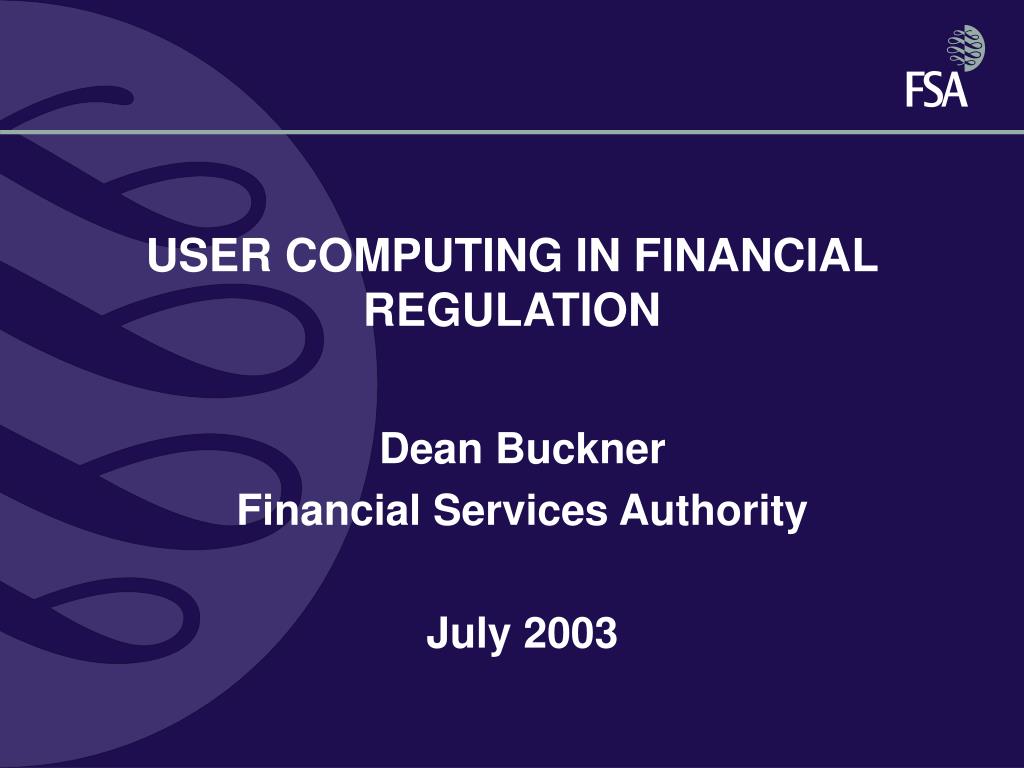 FSA

USER COMPUTING IN FINANCIAL REGULATION

Dean Buckner
Financial Services Authority

July 2003